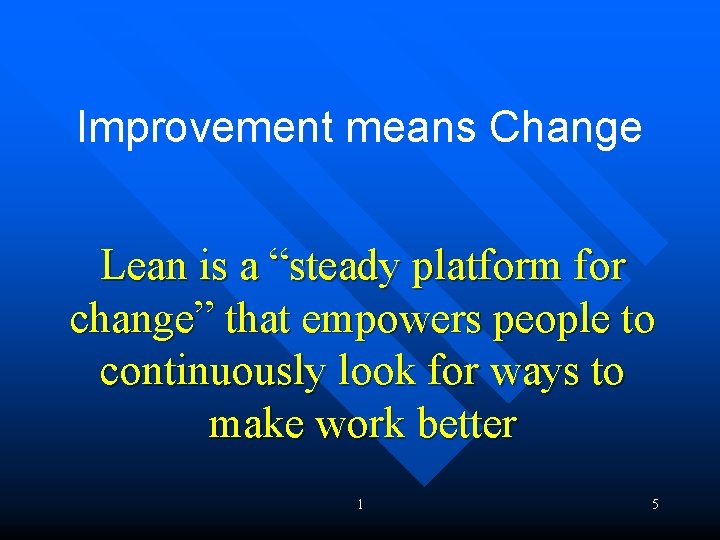 Improvement means Change

Lean is a “steady platform for change” that empowers people to continuously look for ways to make work better

1

5